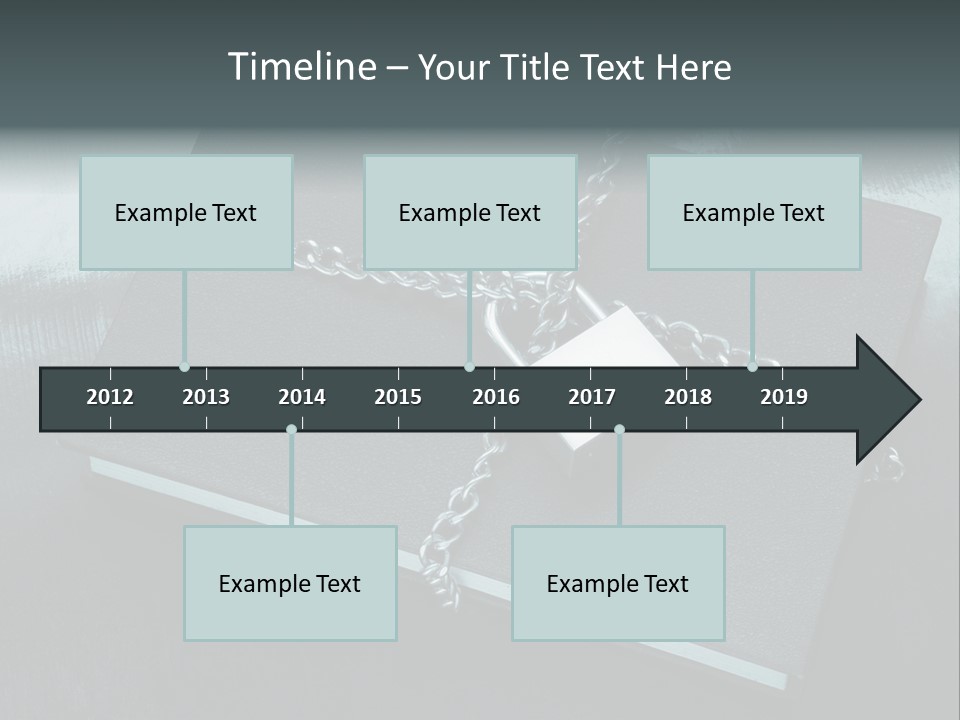 Timeline – Your Title Text Here

Example Text

Example Text

Example Text

2012
2013
2014
2015
2016
2017
2018
2019

Example Text

Example Text